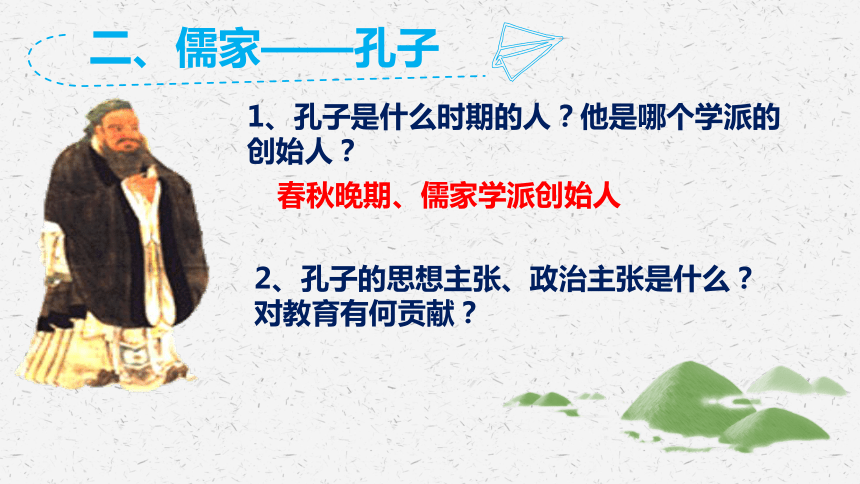 二、儒家——孔子

1、孔子是什么时期的人？他是哪个学派的创始人？

春秋晚期、儒家学派创始人

2、孔子的思想主张、政治主张是什么？对教育有何贡献？